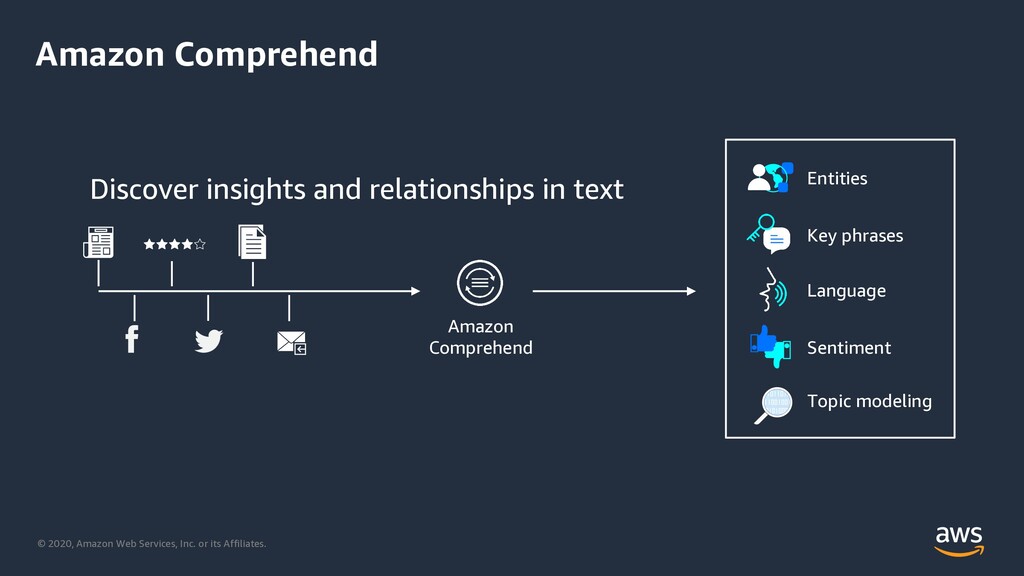 Amazon Comprehend

Discover insights and relationships in text

Amazon Comprehend

Entities

Key phrases

Language

Sentiment

Topic modeling

© 2020, Amazon Web Services, Inc. or its Affiliates.

aws